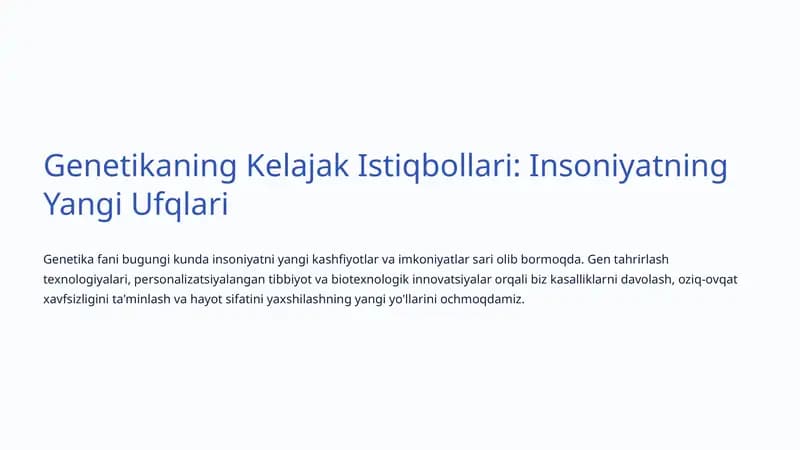 Genetikaning Kelajak Istiqbollari: Insoniyatning Yangi Ufqlari

Genetika fani bugungi kunda insoniyatni yangi kashfiyotlar va imkoniyatlar sari olib bormoqda. Gen tahrirlash texnologiyalari, personalizatsiyalangan tibbiyot va biotexnologik innovatsiyalar orqali biz kasalliklarni davolash, oziq-ovqat xavfsizligini ta'minlash va hayot sifatini yaxshilashning yangi yo'llarini ochmoqdamiz.